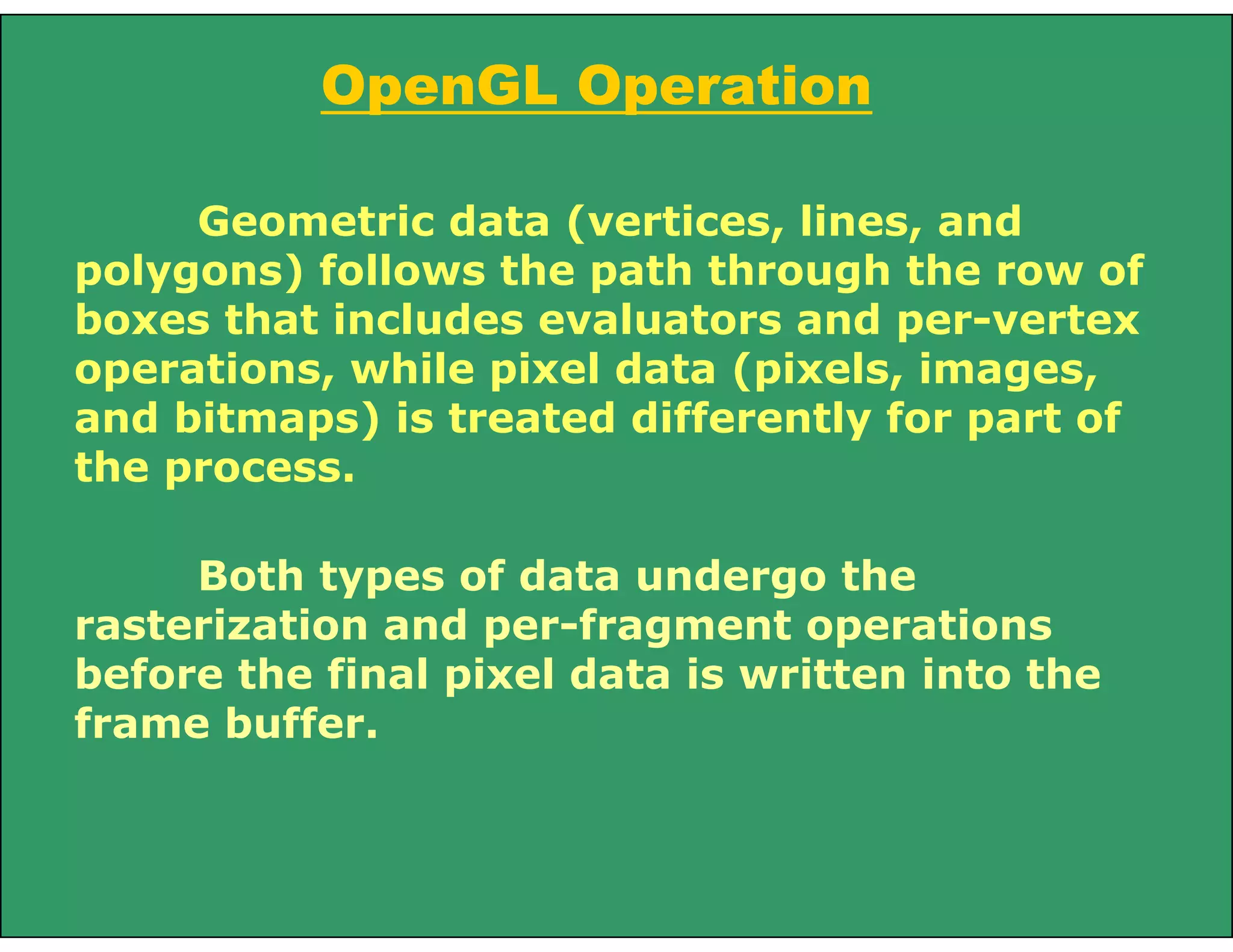 OpenGL Operation

Geometric data (vertices, lines, and polygons) follows the path through the row of boxes that includes evaluators and per-vertex operations, while pixel data (pixels, images, and bitmaps) is treated differently for part of the process.

Both types of data undergo the rasterization and per-fragment operations before the final pixel data is written into the frame buffer.